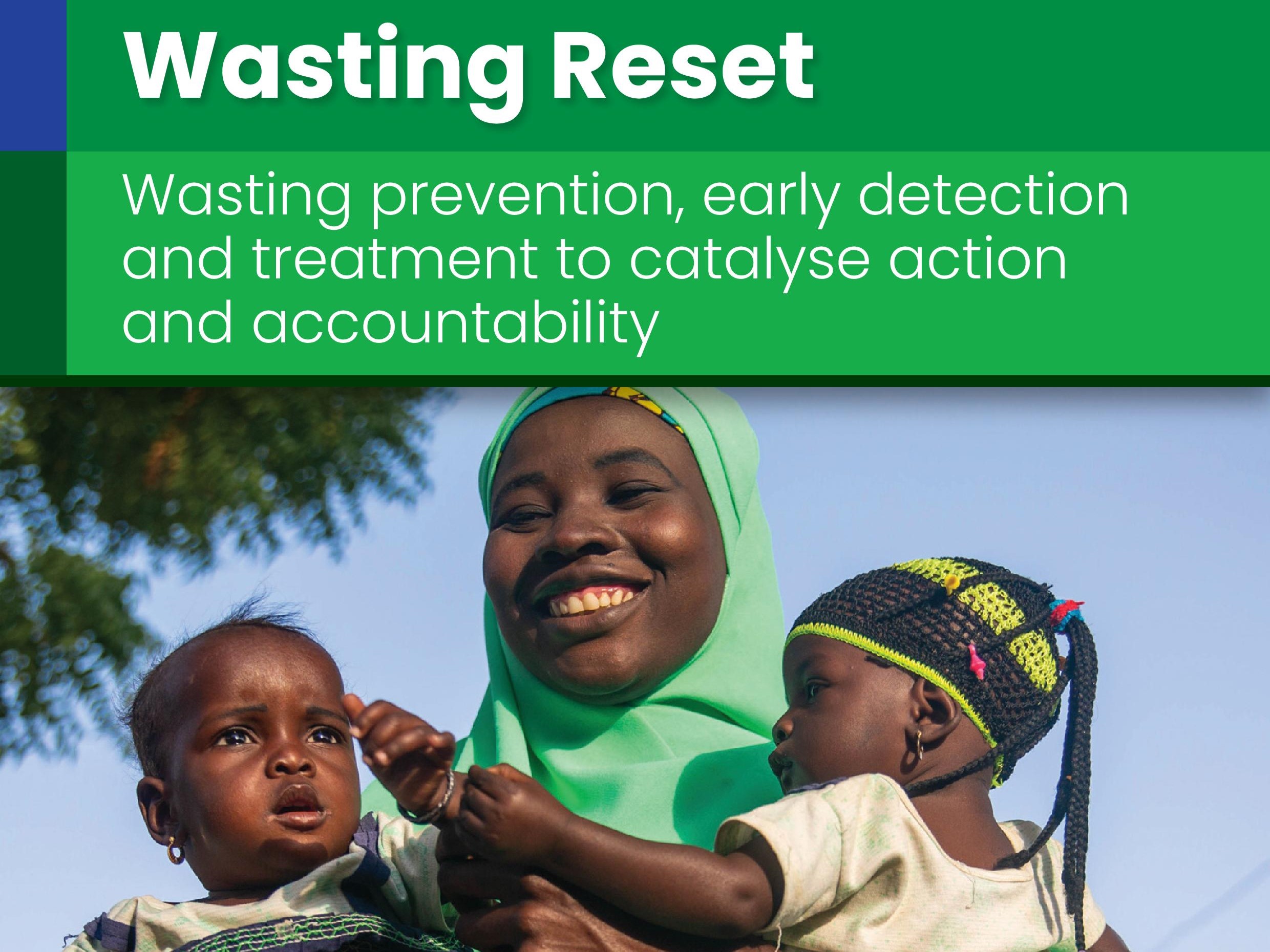 Wasting Reset

Wasting prevention, early detection and treatment to catalyse action and accountability